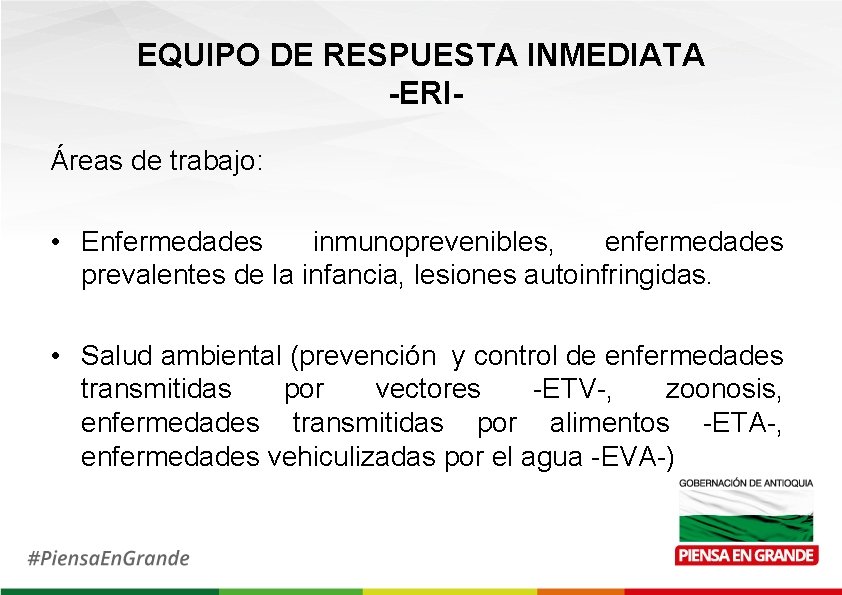 EQUIPO DE RESPUESTA INMEDIATA
-ERI-

Áreas de trabajo:

• Enfermedades inmunoprevenibles, enfermedades prevalentes de la infancia, lesiones autoinfringidas.

• Salud ambiental (prevención y control de enfermedades transmitidas por vectores -ETV-, zoonosis, enfermedades transmitidas por alimentos -ETA-, enfermedades vehiculizadas por el agua -EVA-)

GOBERNACIÓN DE ANTIOQUIA
PIENSA EN GRANDE

#PiensaEnGrande